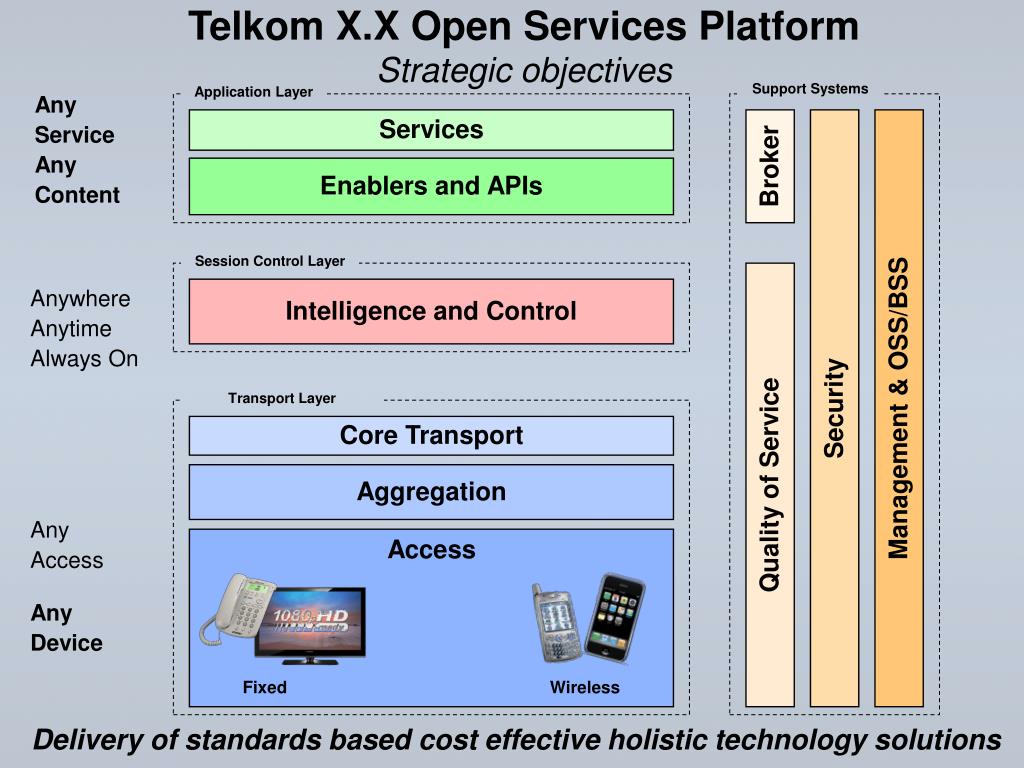 Telkom X.X Open Services Platform
Strategic objectives

Any Service Any Content

Application Layer

Services

Enablers and APIs

Anywhere Anytime Always On

Session Control Layer

Intelligence and Control

Transport Layer

Core Transport

Aggregation

Any Access

Any Device

Access

1080 HD

Fixed

Wireless

Support Systems

Broker

Quality of Service

Security

Management & OSS/BSS

Delivery of standards based cost effective holistic technology solutions